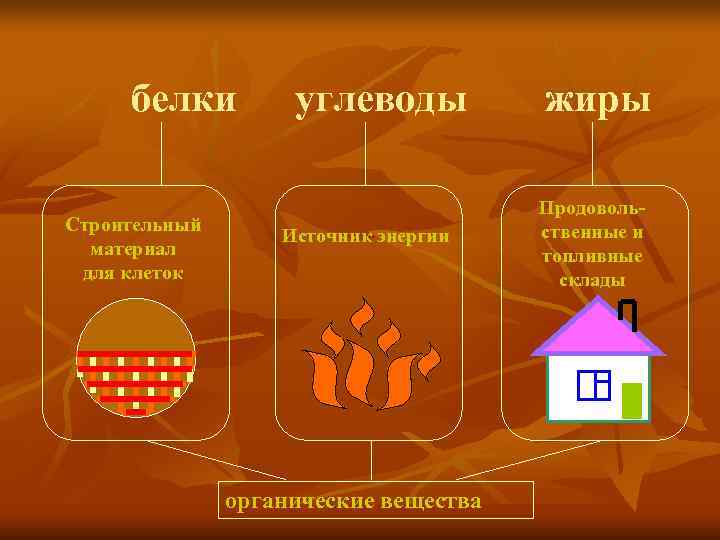 белки углеводы жиры

Строительный материал для клеток

Источник энергии

Продовольственные и топливные склады

органические вещества